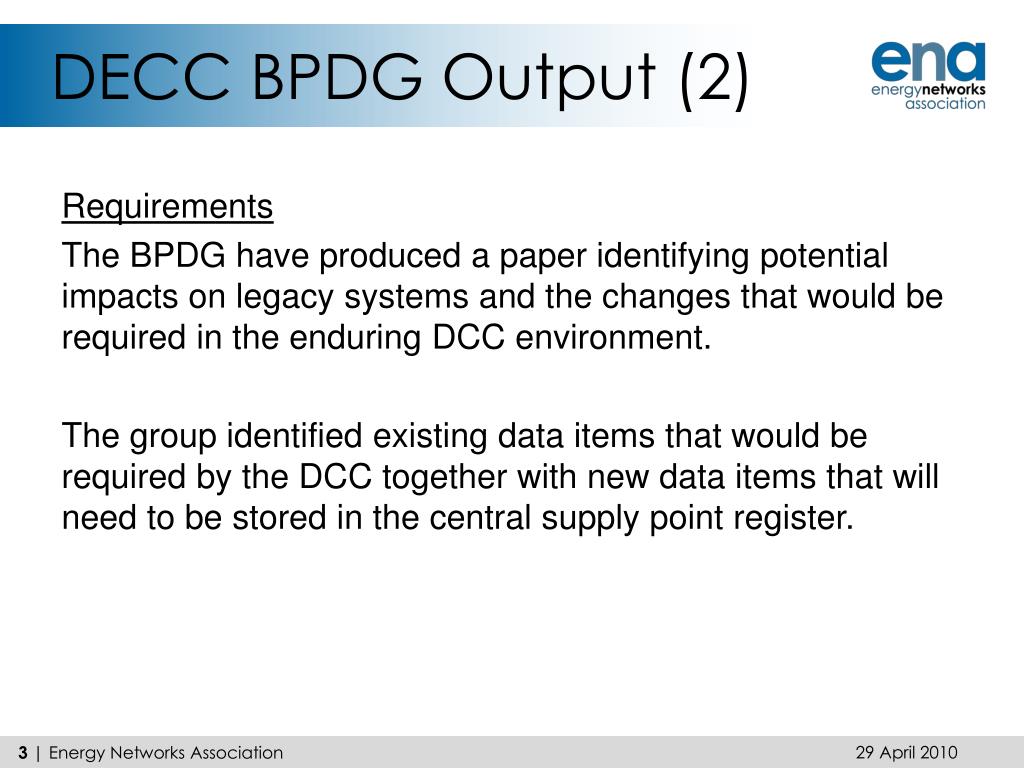 DECC BPDG Output (2)

ena
energynetworks
association

Requirements

The BPDG have produced a paper identifying potential impacts on legacy systems and the changes that would be required in the enduring DCC environment.

The group identified existing data items that would be required by the DCC together with new data items that will need to be stored in the central supply point register.

3 | Energy Networks Association

29 April 2010